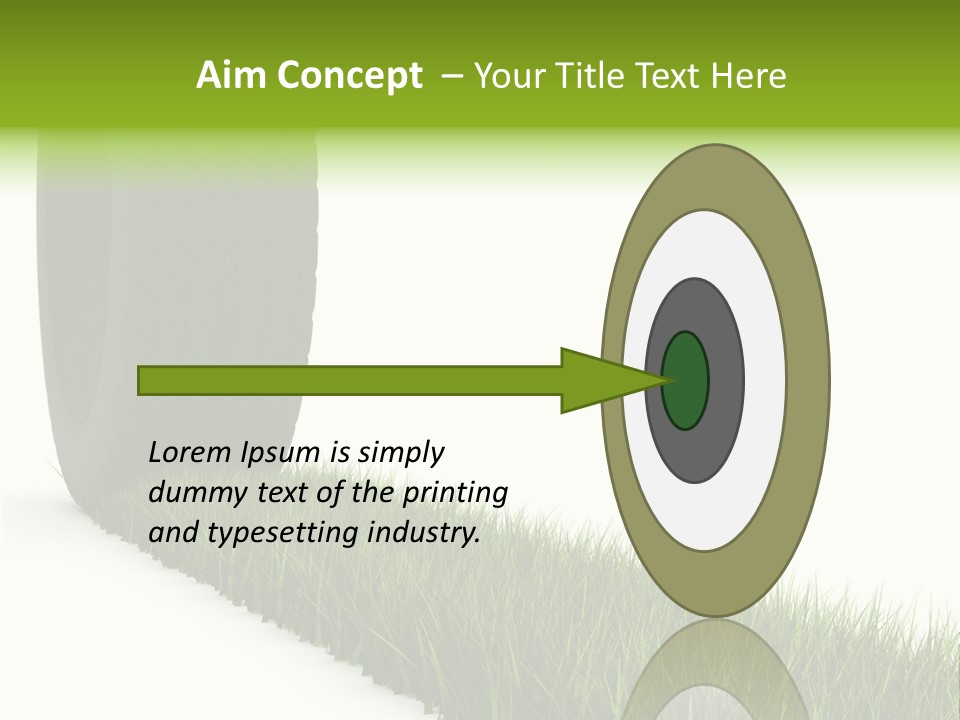 Aim Concept – Your Title Text Here

Lorem Ipsum is simply dummy text of the printing and typesetting industry.